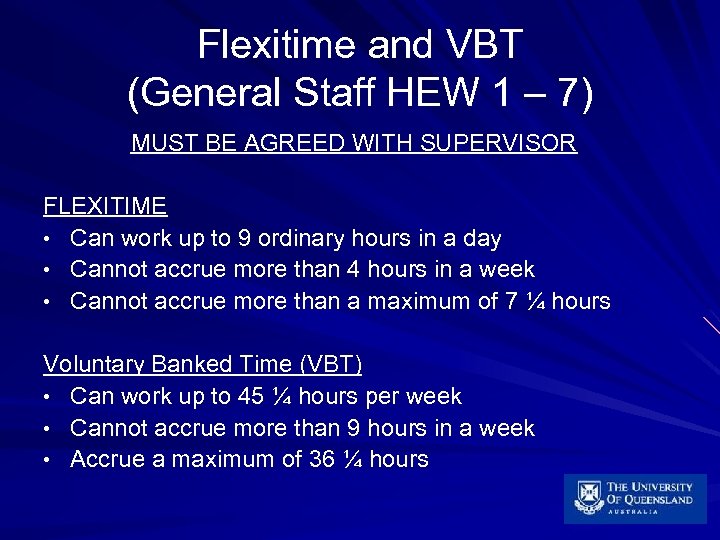 Flexitime and VBT
(General Staff HEW 1 – 7)

MUST BE AGREED WITH SUPERVISOR

FLEXITIME
• Can work up to 9 ordinary hours in a day
• Cannot accrue more than 4 hours in a week
• Cannot accrue more than a maximum of 7 ¼ hours

Voluntary Banked Time (VBT)
• Can work up to 45 ¼ hours per week
• Cannot accrue more than 9 hours in a week
• Accrue a maximum of 36 ¼ hours

THE UNIVERSITY OF QUEENSLAND
AUSTRALIA